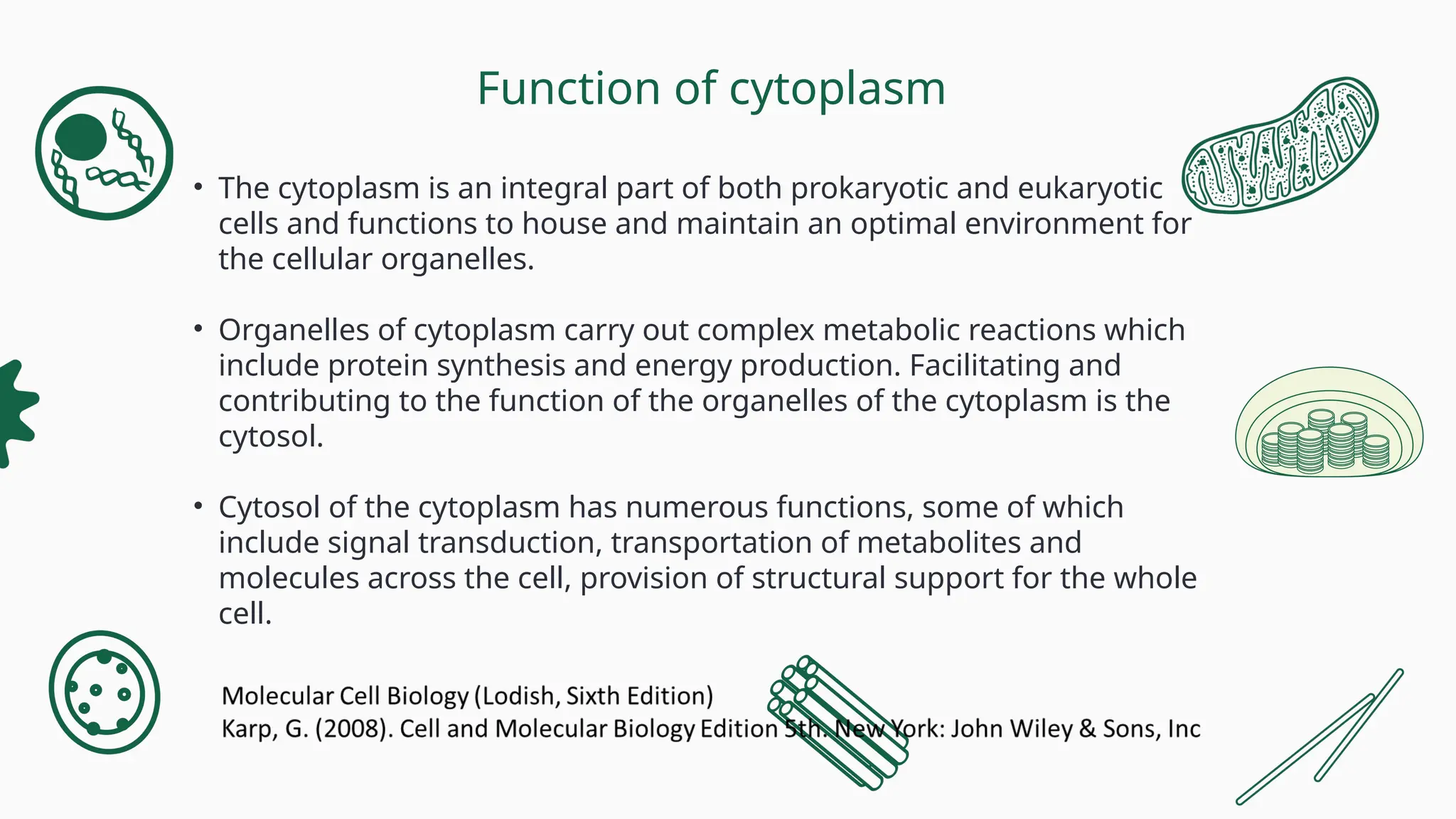 Function of cytoplasm

• The cytoplasm is an integral part of both prokaryotic and eukaryotic cells and functions to house and maintain an optimal environment for the cellular organelles.

• Organelles of cytoplasm carry out complex metabolic reactions which include protein synthesis and energy production. Facilitating and contributing to the function of the organelles of the cytoplasm is the cytosol.

• Cytosol of the cytoplasm has numerous functions, some of which include signal transduction, transportation of metabolites and molecules across the cell, provision of structural support for the whole cell.

Molecular Cell Biology (Lodish, Sixth Edition)
Karp, G. (2008). Cell and Molecular Biology Edition 5th. New York: John Wiley & Sons, Inc